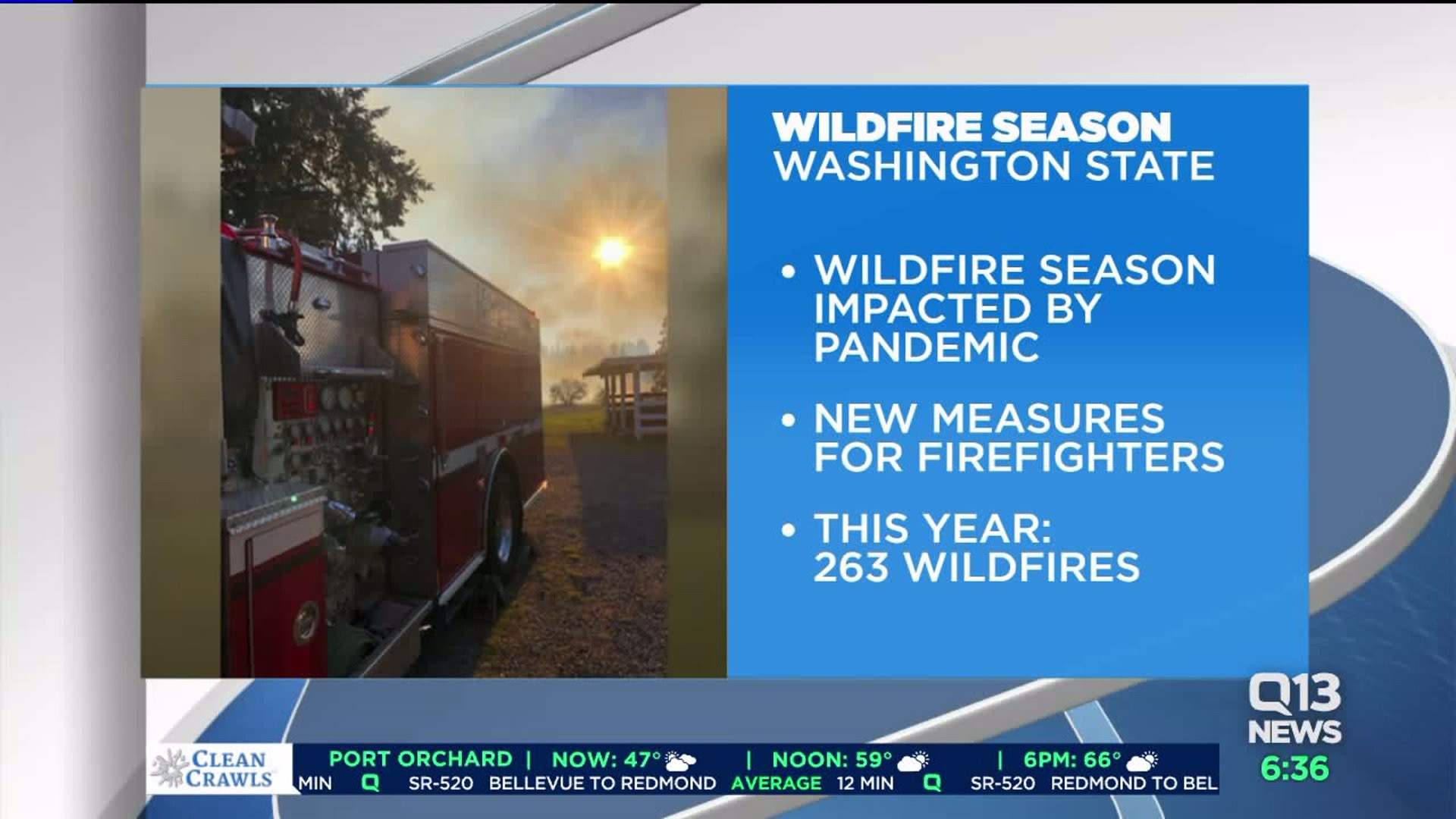 WILDFIRE SEASON
WASHINGTON STATE

• WILDFIRE SEASON IMPACTED BY PANDEMIC

• NEW MEASURES FOR FIREFIGHTERS

• THIS YEAR: 263 WILDFIRES

Q13 NEWS
6:36

CLEAN CRAWLS

PORT ORCHARD | NOW: 47° | NOON: 59° | 6PM: 66°

MIN Q SR-520 BELLEVUE TO REDMOND AVERAGE 12 MIN Q SR-520 REDMOND TO BEL